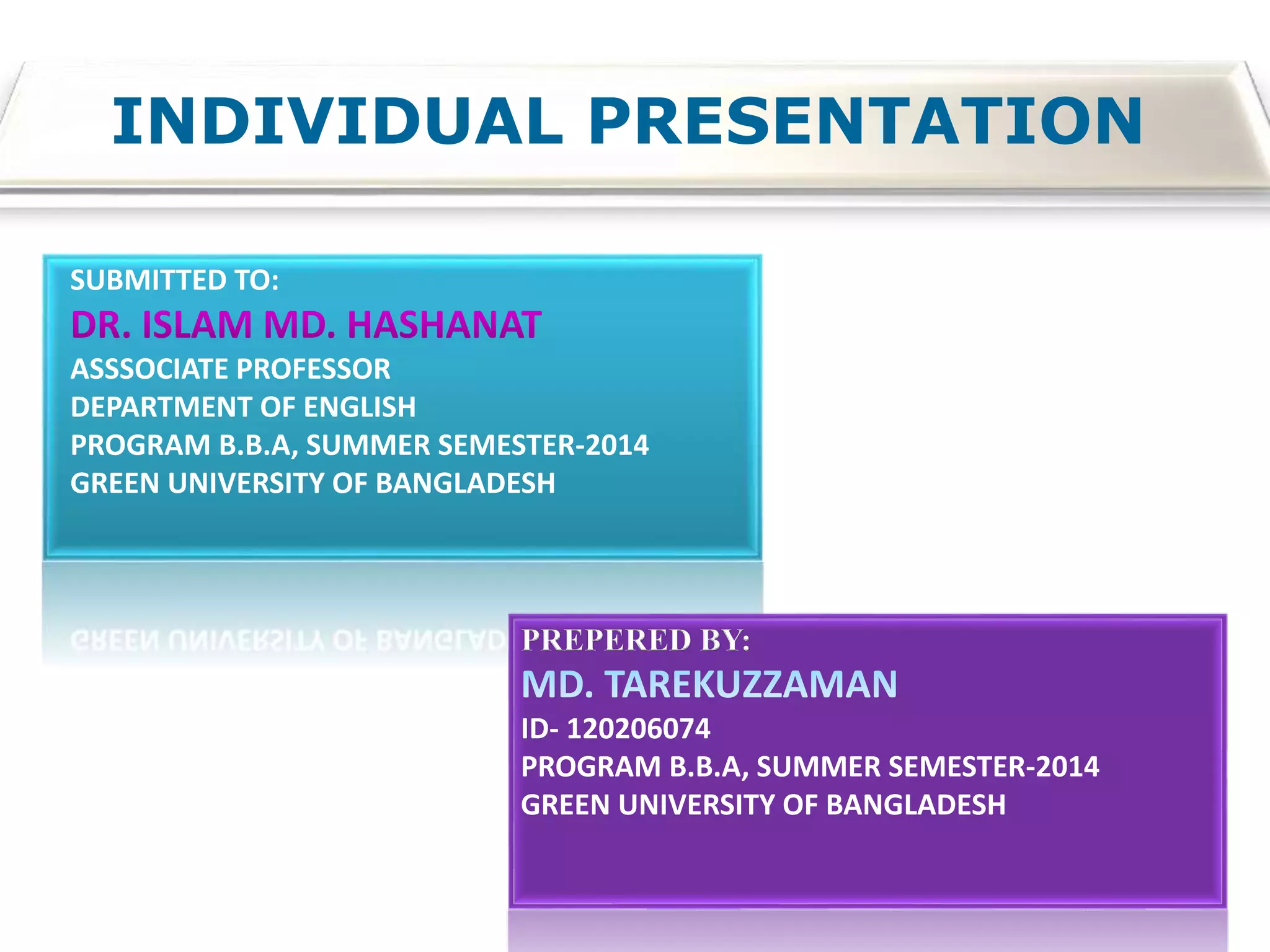 INDIVIDUAL PRESENTATION

SUBMITTED TO:
DR. ISLAM MD. HASHANAT
ASSSOCIATE PROFESSOR
DEPARTMENT OF ENGLISH
PROGRAM B.B.A, SUMMER SEMESTER-2014
GREEN UNIVERSITY OF BANGLADESH

PREPERED BY:
MD. TAREKUZZAMAN
ID- 120206074
PROGRAM B.B.A, SUMMER SEMESTER-2014
GREEN UNIVERSITY OF BANGLADESH